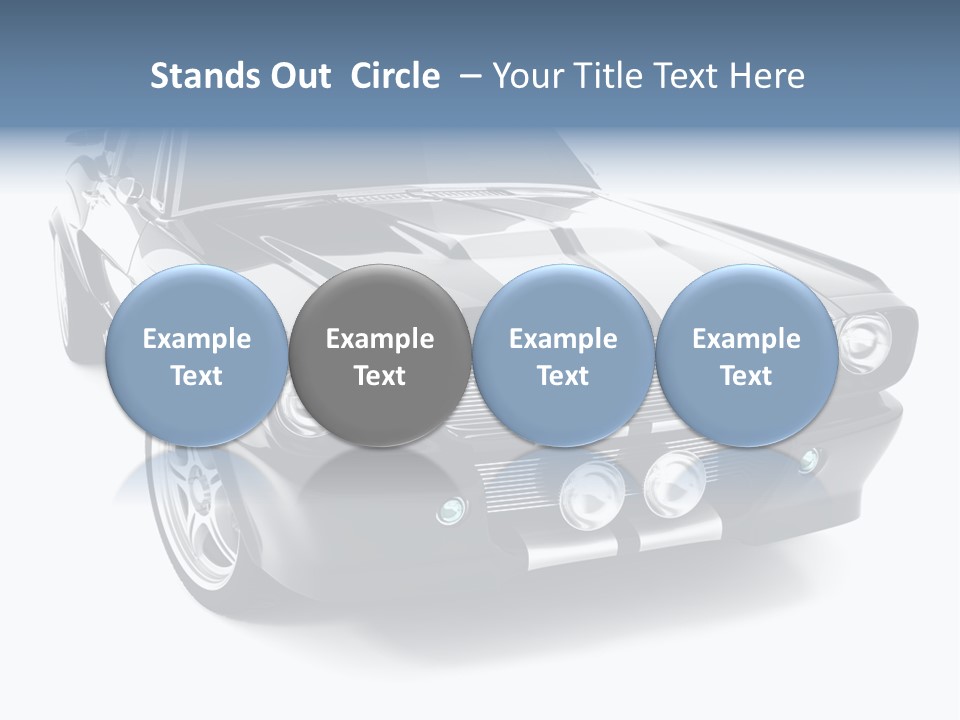 Stands Out  Circle  – Your Title Text Here

Example Text

Example Text

Example Text

Example Text